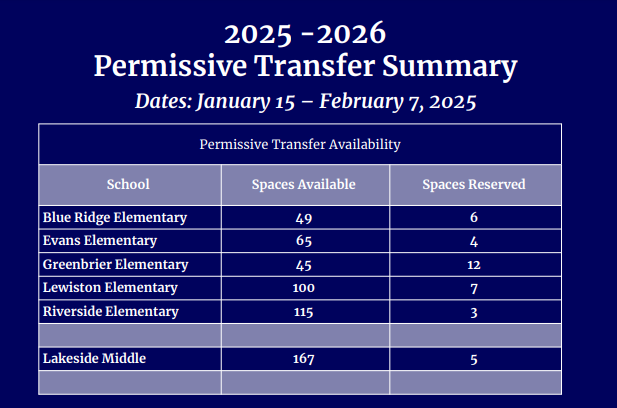 2025 -2026
Permissive Transfer Summary
Dates: January 15 – February 7, 2025

Permissive Transfer Availability

| School | Spaces Available | Spaces Reserved |
|---|---|---|
| Blue Ridge Elementary | 49 | 6 |
| Evans Elementary | 65 | 4 |
| Greenbrier Elementary | 45 | 12 |
| Lewiston Elementary | 100 | 7 |
| Riverside Elementary | 115 | 3 |
| | | |
| Lakeside Middle | 167 | 5 |
| | | |